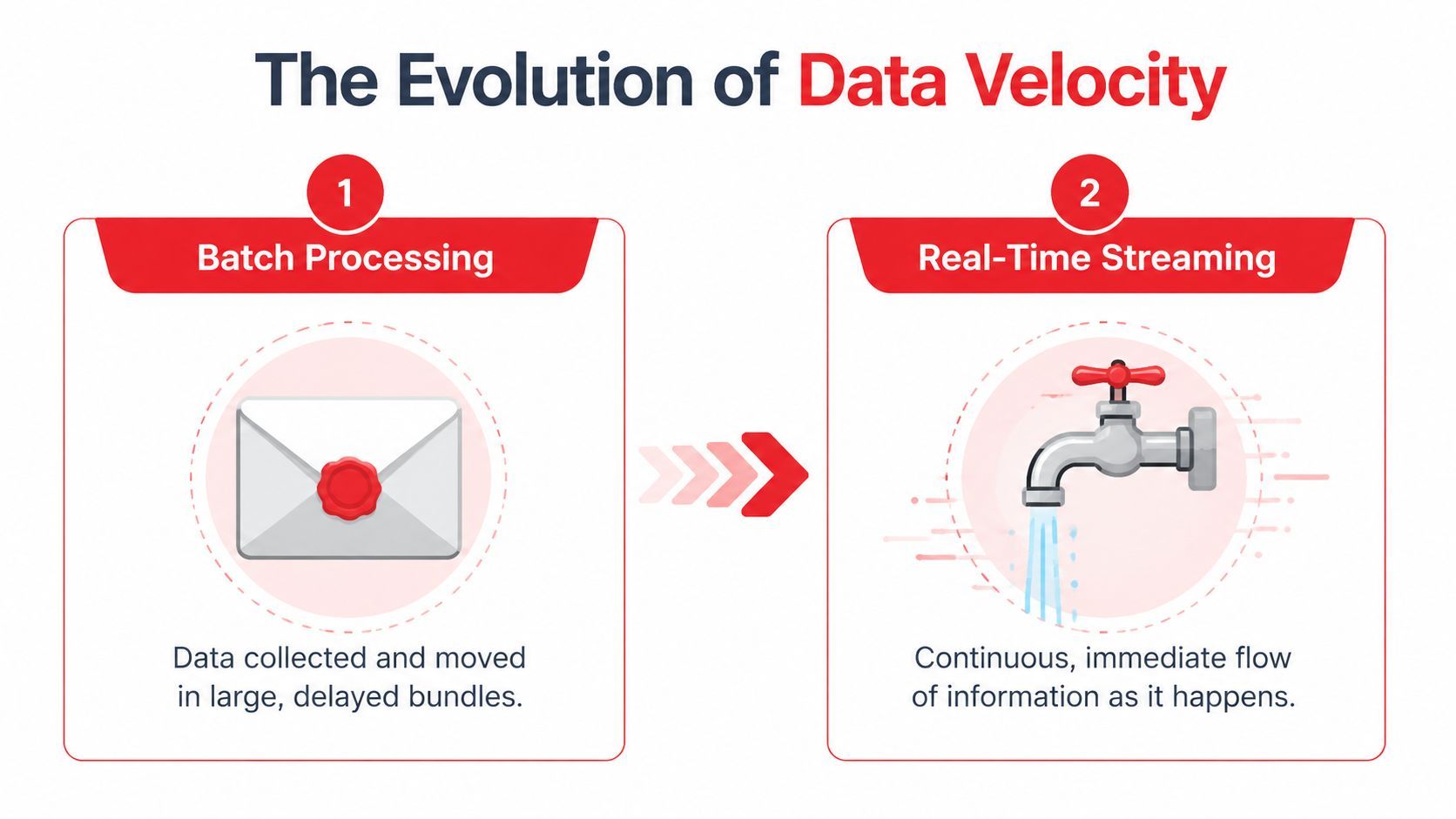 The Evolution of Data Velocity

1

Batch Processing

Data collected and moved in large, delayed bundles.

2

Real-Time Streaming

Continuous, immediate flow of information as it happens.